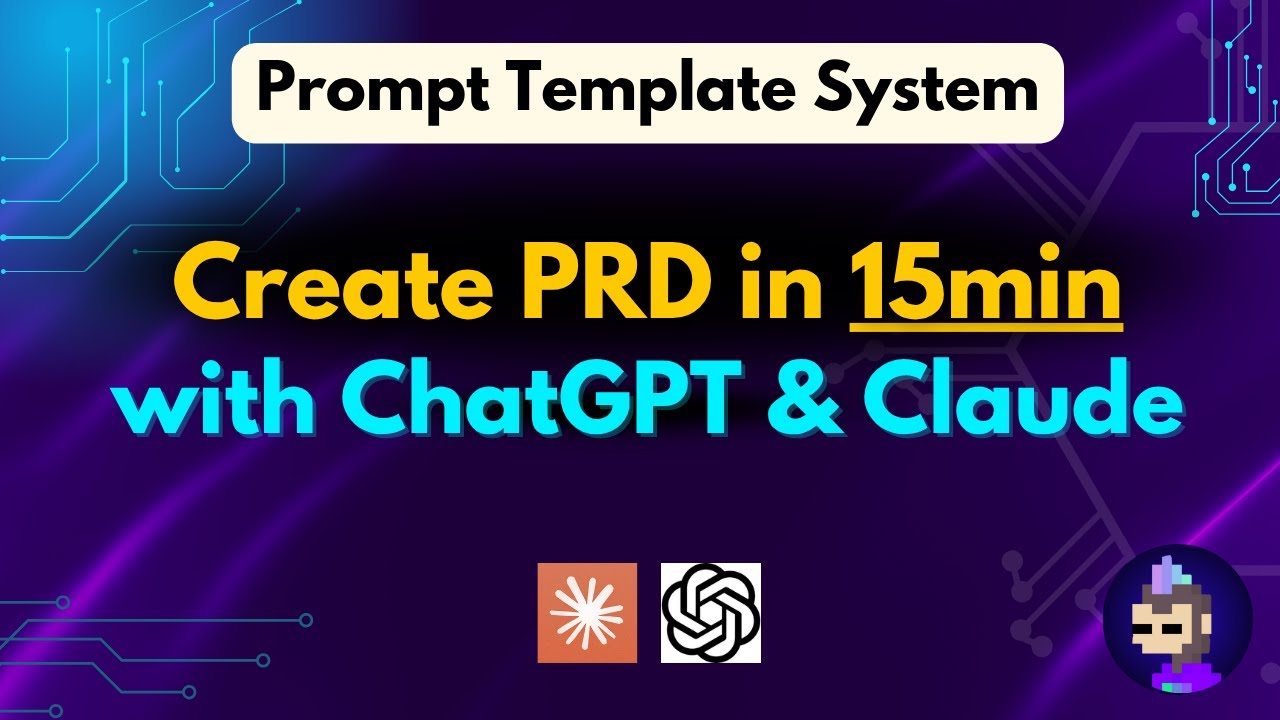 Prompt Template System

Create PRD in 15min with ChatGPT & Claude